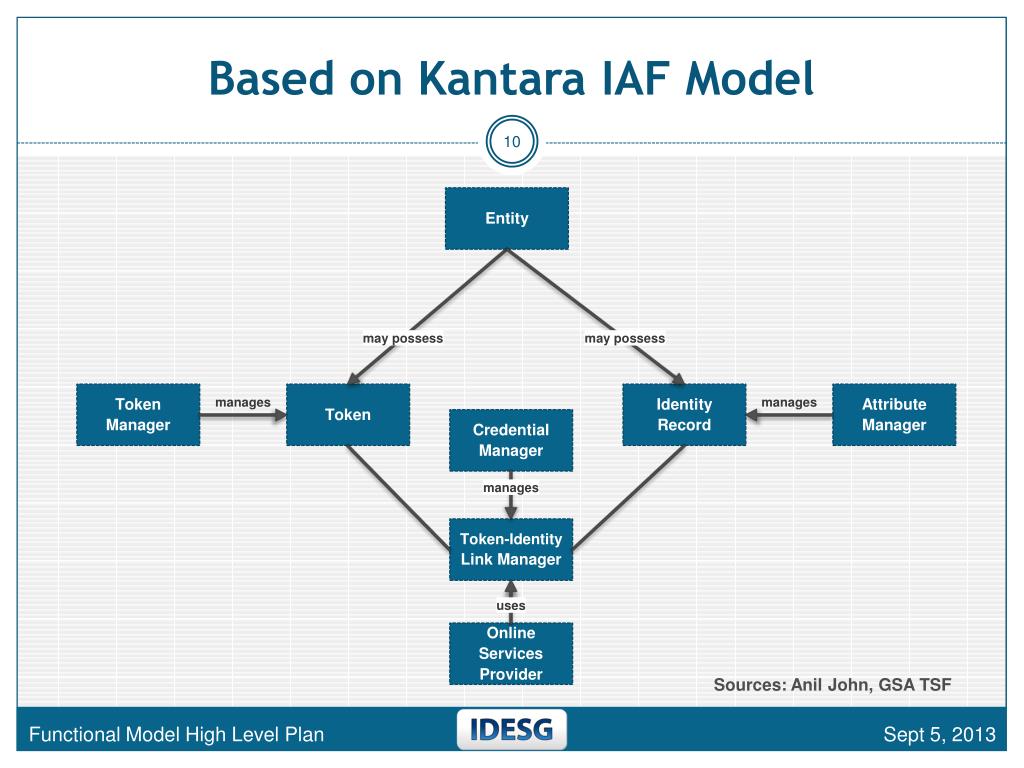 Based on Kantara IAF Model

10

Entity

may possess

may possess

Token Manager

manages

Token

Credential Manager

Identity Record

manages

Attribute Manager

manages

Token-Identity Link Manager

uses

Online Services Provider

Sources: Anil John, GSA TSF

Functional Model High Level Plan

IDESG

Sept 5, 2013